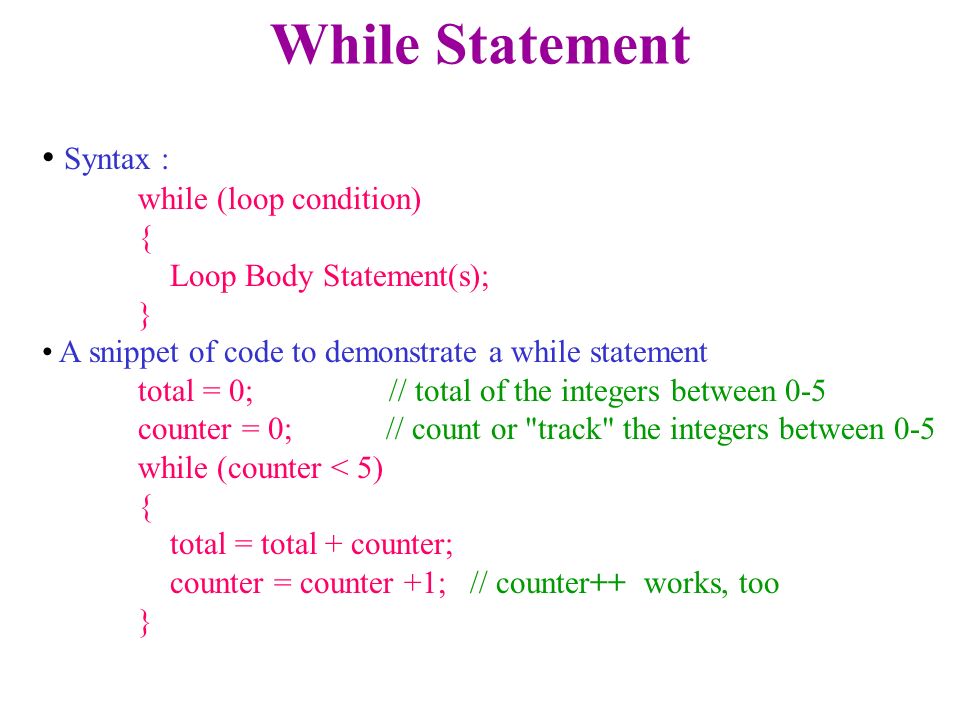 While Statement

• Syntax :
while (loop condition)
{
Loop Body Statement(s);
}

• A snippet of code to demonstrate a while statement
total = 0; // total of the integers between 0-5
counter = 0; // count or "track" the integers between 0-5
while (counter < 5)
{
total = total + counter;
counter = counter +1; // counter++ works, too
}